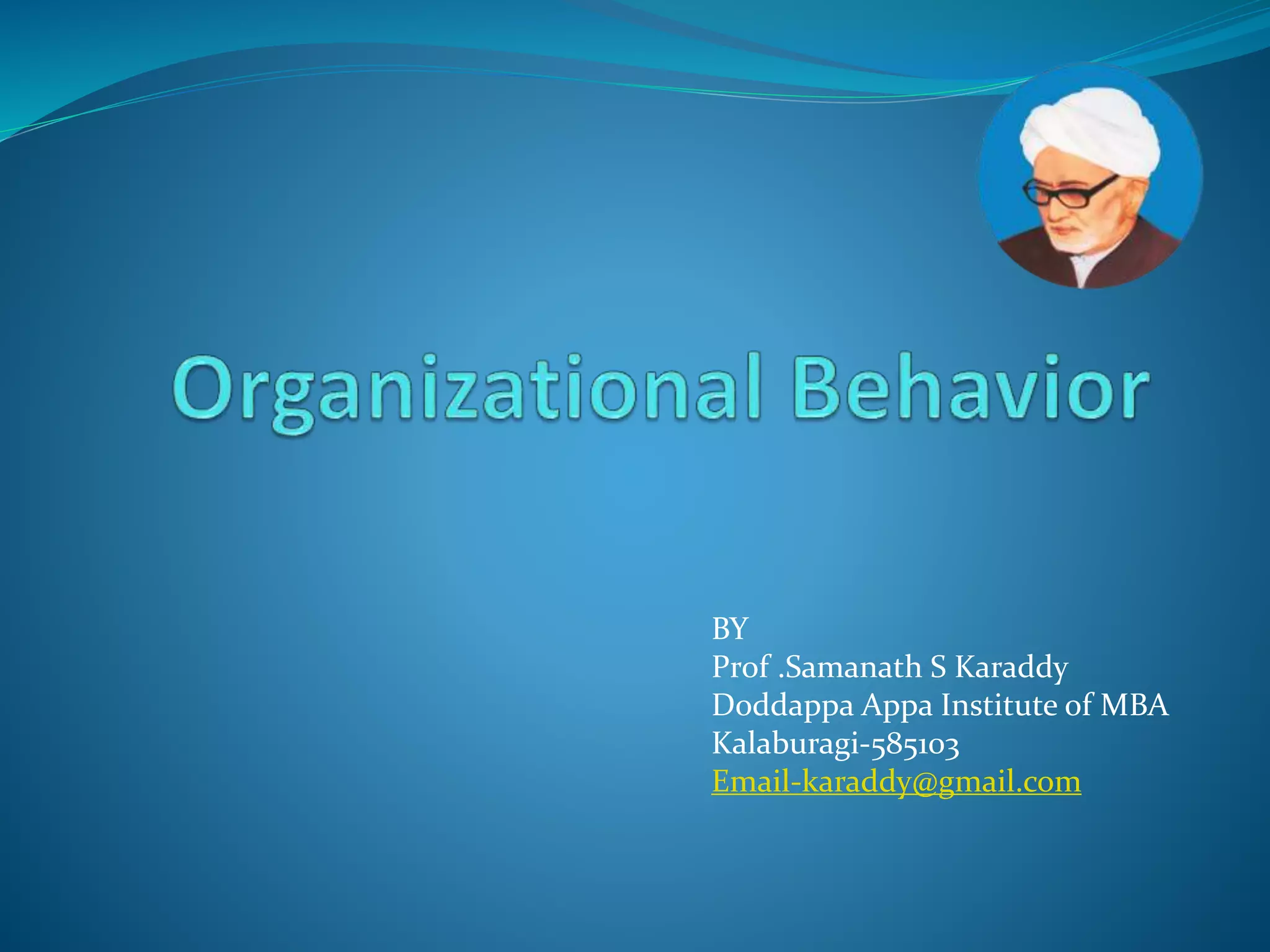 Organizational Behavior

BY
Prof .Samanath S Karaddy
Doddappa Appa Institute of MBA
Kalaburagi-585103
Email-karaddy@gmail.com